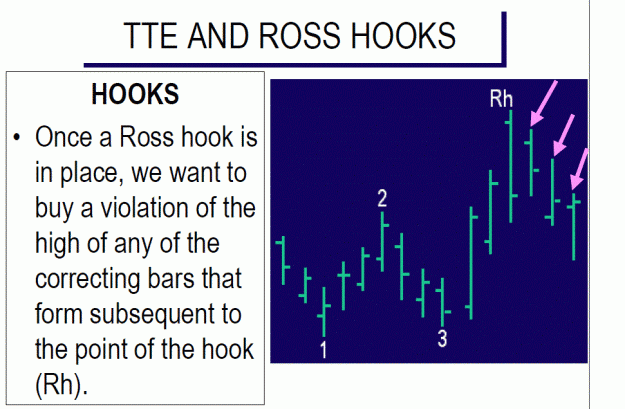 TTE AND ROSS HOOKS

HOOKS

• Once a Ross hook is in place, we want to buy a violation of the high of any of the correcting bars that form subsequent to the point of the hook (Rh).

Rh

2

1

3